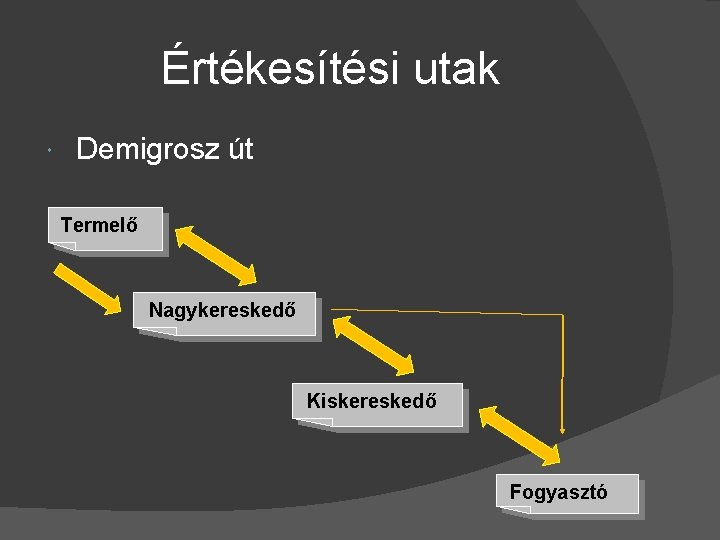 Értékesítési utak

Demigrosz út

Termelő

Nagykereskedő

Kiskereskedő

Fogyasztó